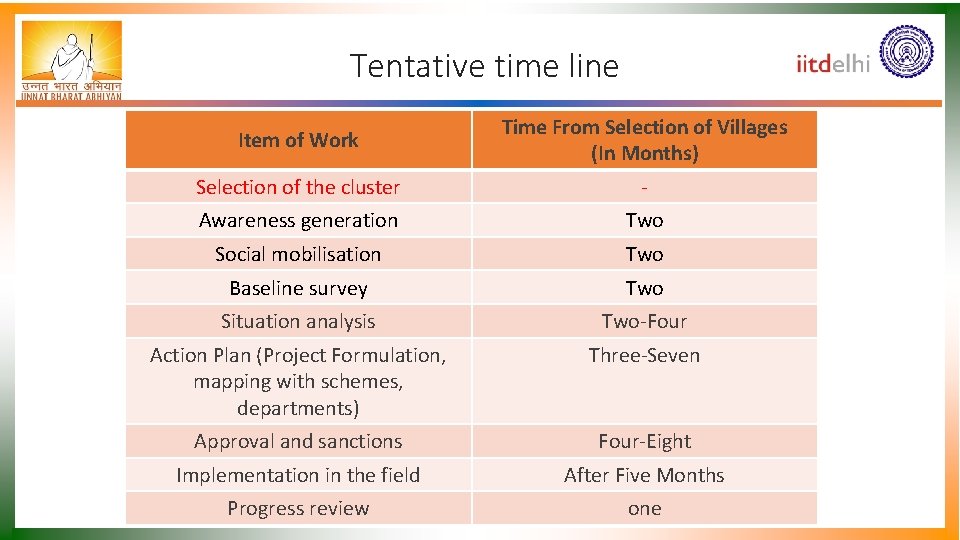 उन्नत भारत अभियान
UNNAT BHARAT ABHIYAN

Tentative time line

iitdelhi

| Item of Work | Time From Selection of Villages (In Months) |
|---|---|
| Selection of the cluster | - |
| Awareness generation | Two |
| Social mobilisation | Two |
| Baseline survey | Two |
| Situation analysis | Two-Four |
| Action Plan (Project Formulation, mapping with schemes, departments) | Three-Seven |
| Approval and sanctions | Four-Eight |
| Implementation in the field | After Five Months |
| Progress review | one |